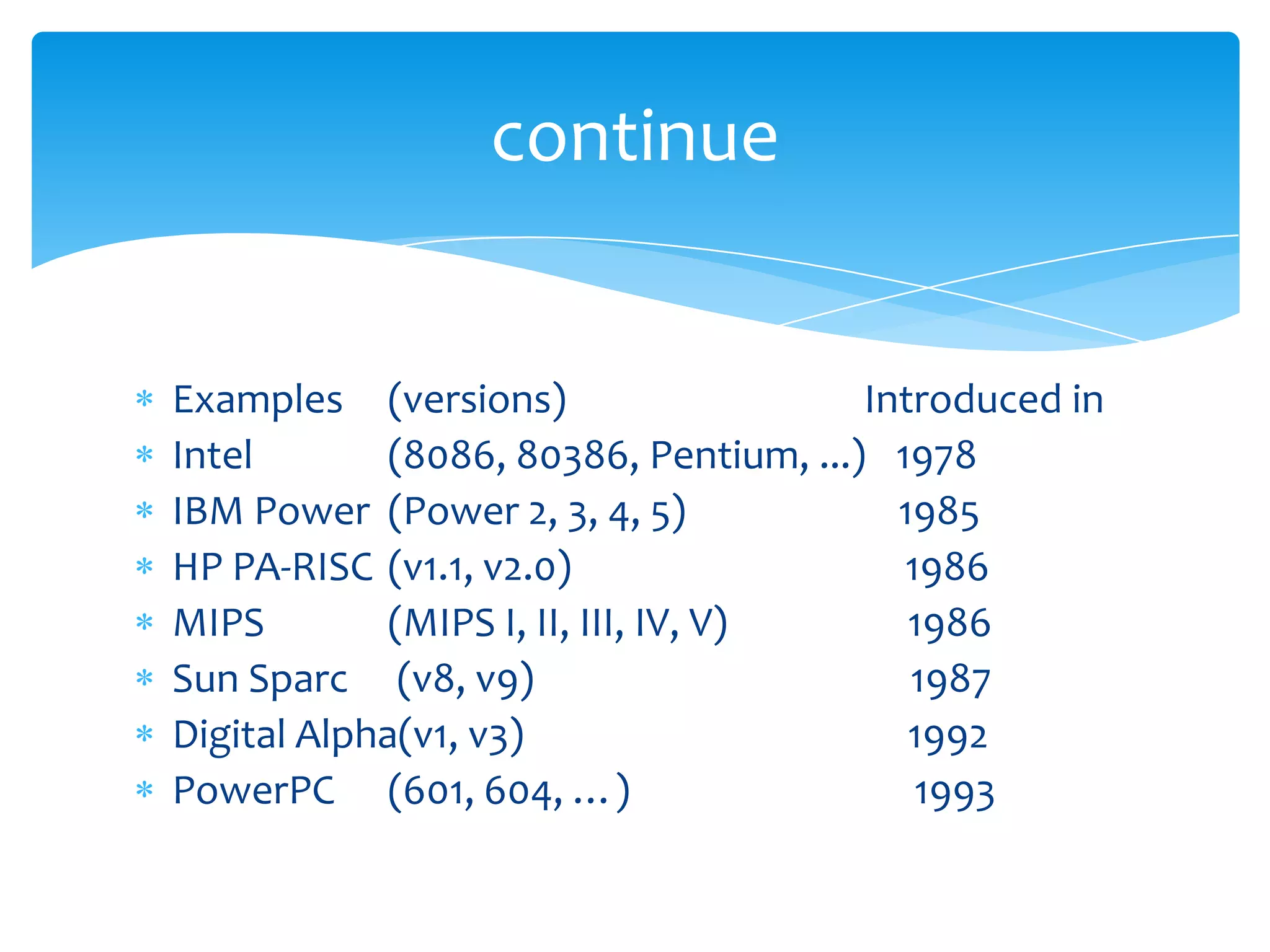 continue

* Examples (versions) Introduced in
* Intel (8086, 80386, Pentium, ...) 1978
* IBM Power (Power 2, 3, 4, 5) 1985
* HP PA-RISC (v1.1, v2.0) 1986
* MIPS (MIPS I, II, III, IV, V) 1986
* Sun Sparc (v8, v9) 1987
* Digital Alpha(v1, v3) 1992
* PowerPC (601, 604, … ) 1993